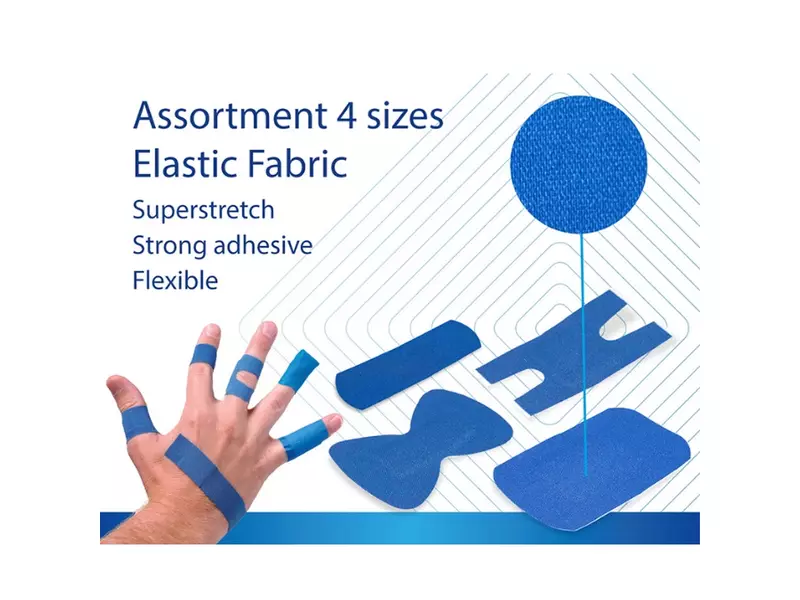 Assortment 4 sizes
Elastic Fabric
Superstretch
Strong adhesive
Flexible